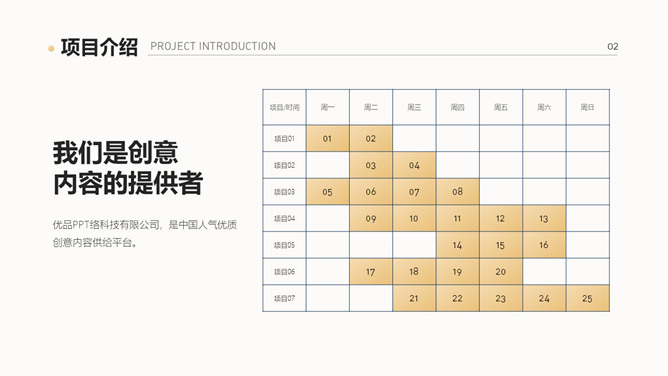 项目介绍 PROJECT INTRODUCTION 02

我们是创意
内容的提供者

优品PPT络科技有限公司，是中国人气优质创意内容供给平台。

| 项目/时间 | 周一 | 周二 | 周三 | 周四 | 周五 | 周六 | 周日 |
|---|---|---|---|---|---|---|---|
| 项目01 | 01 | 02 | | | | | |
| 项目02 | | 03 | 04 | | | | |
| 项目03 | 05 | 06 | 07 | 08 | | | |
| 项目04 | | 09 | 10 | 11 | 12 | 13 | |
| 项目05 | | | | 14 | 15 | 16 | |
| 项目06 | | 17 | 18 | 19 | 20 | | |
| 项目07 | | | 21 | 22 | 23 | 24 | 25 |